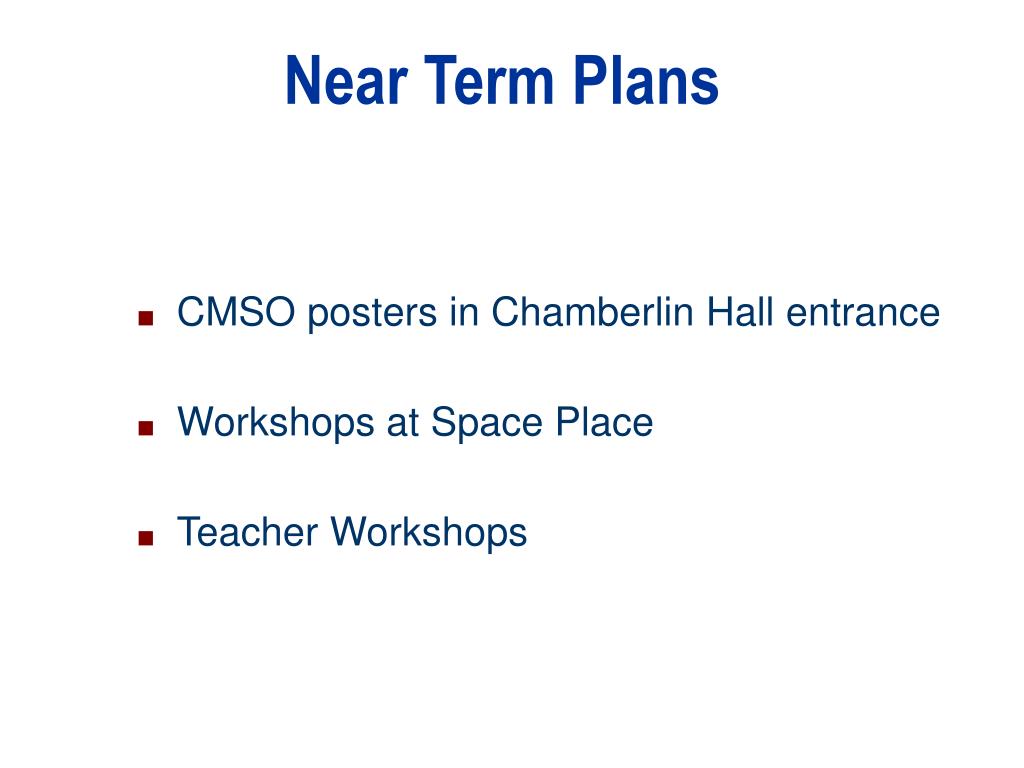 Near Term Plans

■ CMSO posters in Chamberlin Hall entrance

■ Workshops at Space Place

■ Teacher Workshops